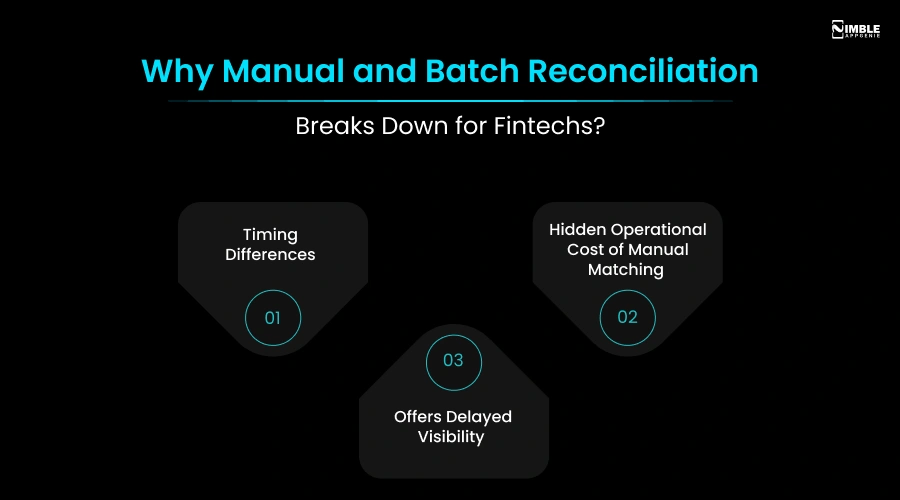 NIMBLE APPGENIE

Why Manual and Batch Reconciliation

Breaks Down for Fintechs?

Timing Differences

01

Hidden Operational Cost of Manual Matching

02

03

Offers Delayed Visibility